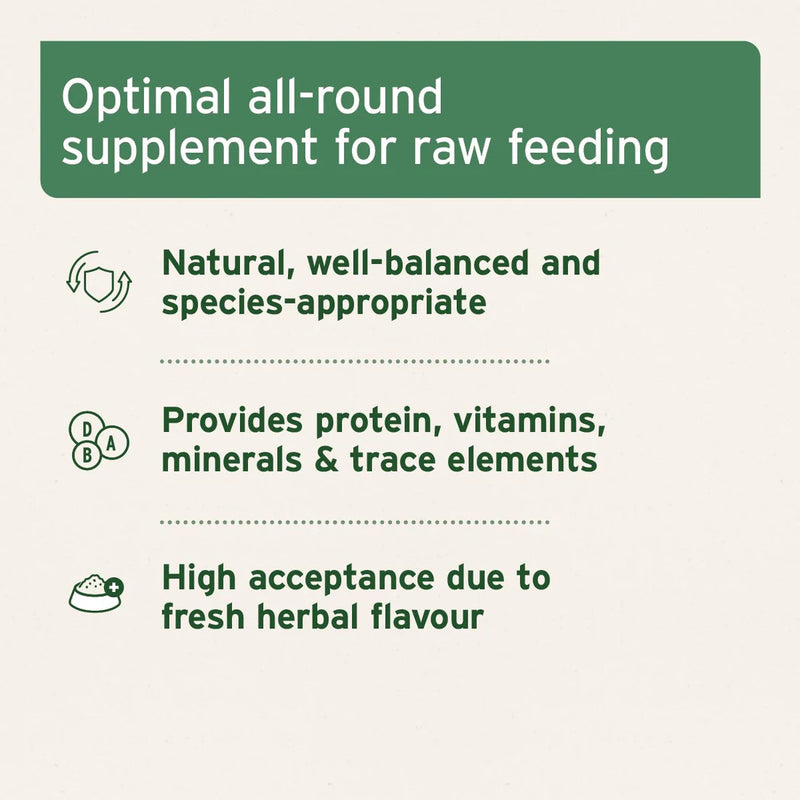 Optimal all-round supplement for raw feeding

Natural, well-balanced and species-appropriate

D
B A

Provides protein, vitamins, minerals & trace elements

High acceptance due to fresh herbal flavour